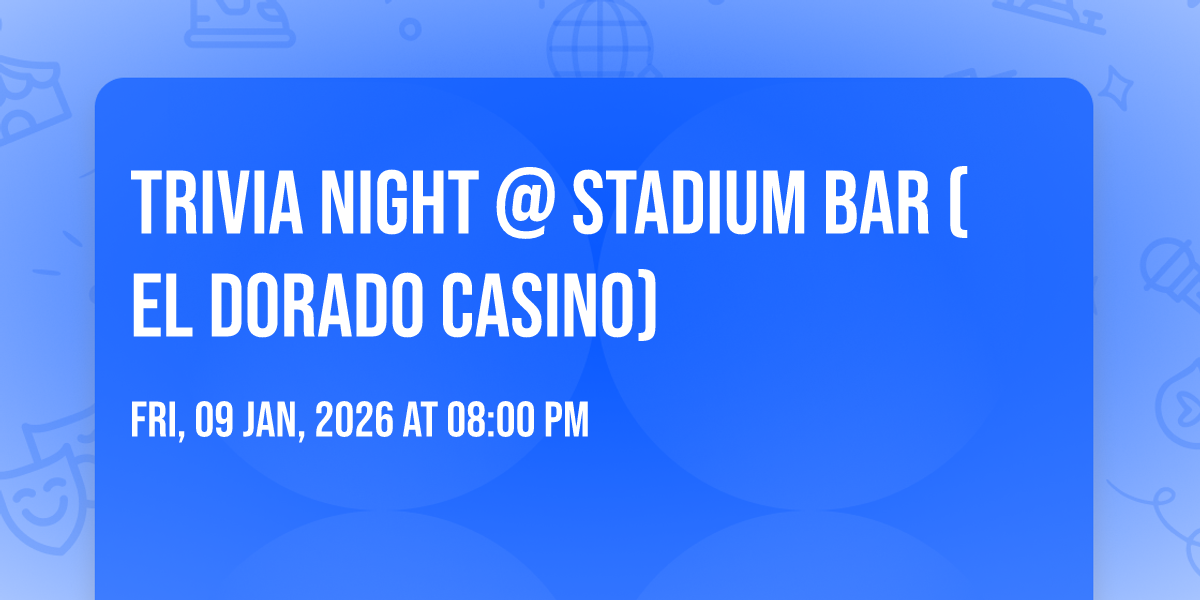 TRIVIA NIGHT @ STADIUM BAR ( EL DORADO CASINO)

FRI, 09 JAN, 2026 AT 08:00 PM